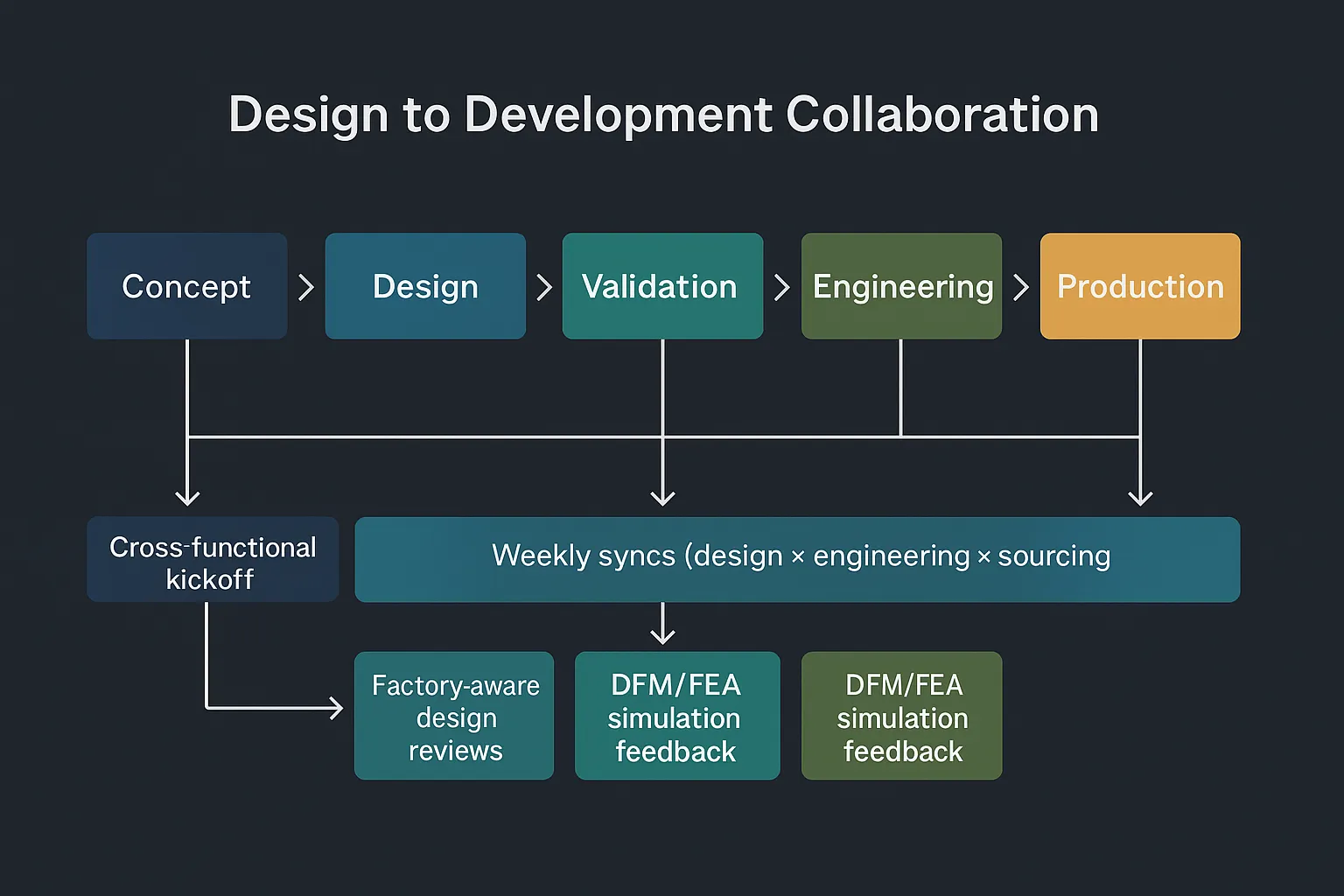 Design to Development Collaboration

Concept > Design > Validation > Engineering > Production

Cross-functional kickoff

Weekly syncs (design × engineering × sourcing

Factory-aware design reviews

DFM/FEA simulation feedback

DFM/FEA simulation feedback